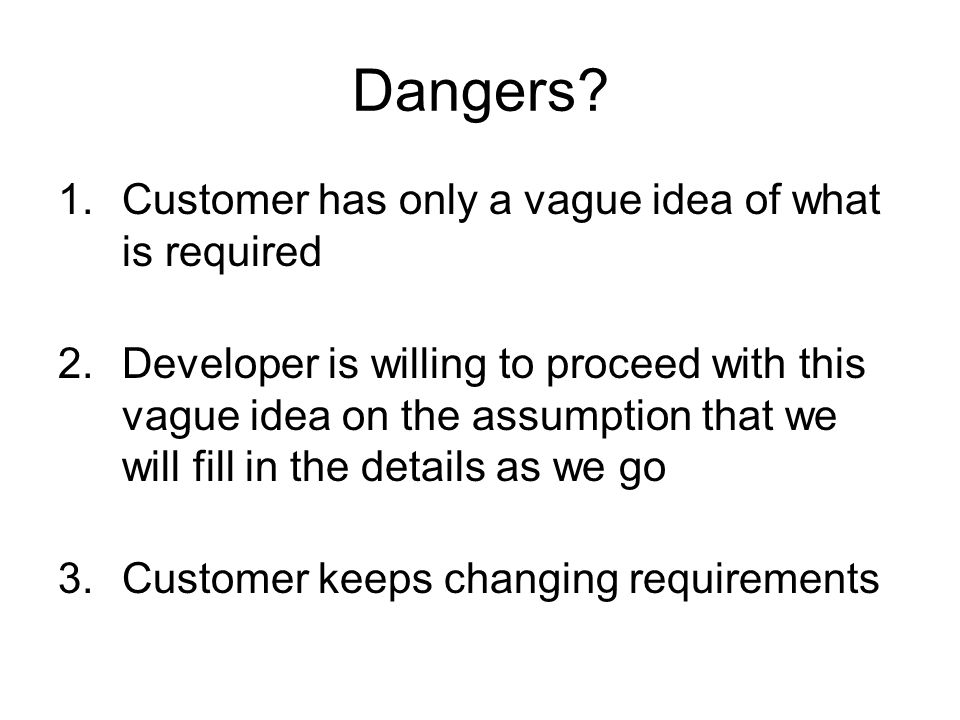 Dangers?

1. Customer has only a vague idea of what is required

2. Developer is willing to proceed with this vague idea on the assumption that we will fill in the details as we go

3. Customer keeps changing requirements